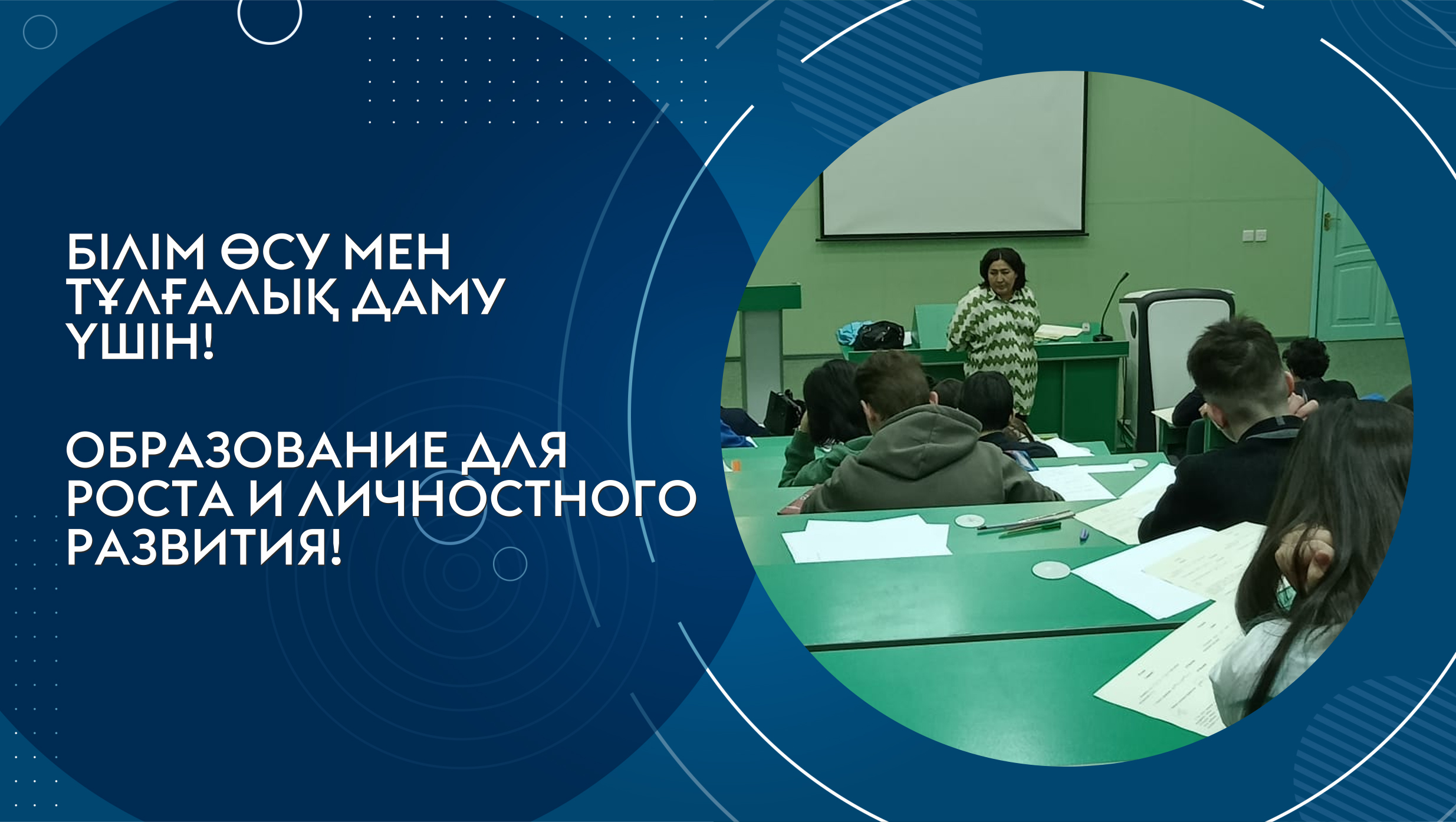 БІЛІМ ӨСУ МЕН ТҰЛҒАЛЫҚ ДАМУ ҮШІН!

ОБРАЗОВАНИЕ ДЛЯ РОСТА И ЛИЧНОСТНОГО РАЗВИТИЯ!